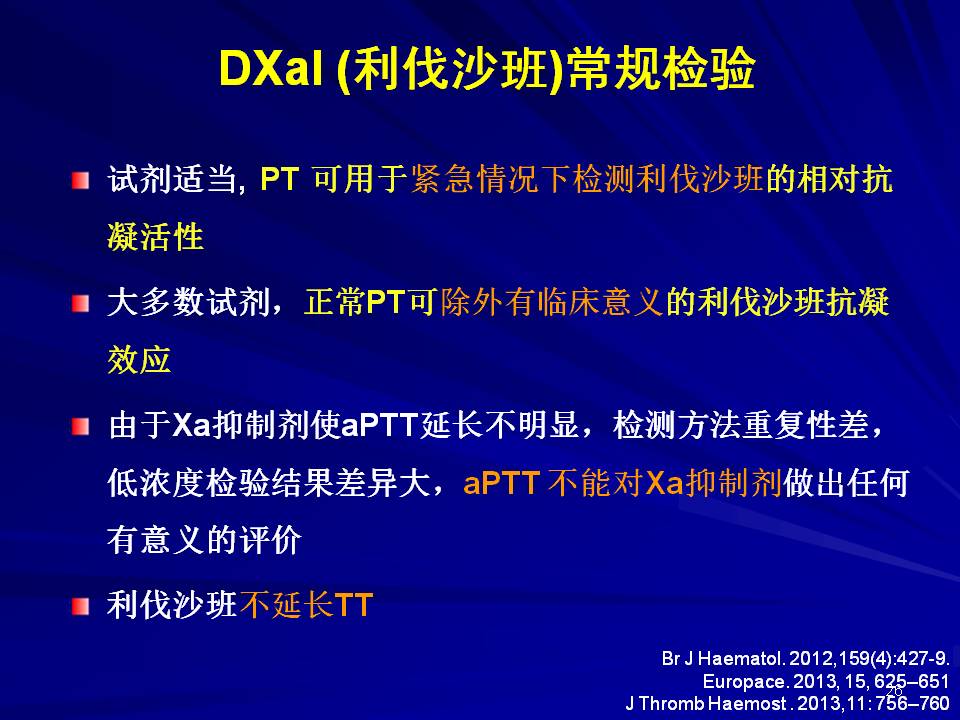 DXaI (利伐沙班)常规检验

试剂适当, PT 可用于紧急情况下检测利伐沙班的相对抗凝活性

大多数试剂，正常PT可除外有临床意义的利伐沙班抗凝效应

由于Xa抑制剂使aPTT延长不明显，检测方法重复性差，低浓度检验结果差异大，aPTT 不能对Xa抑制剂做出任何有意义的评价

利伐沙班不延长TT

Br J Haematol. 2012,159(4):427-9.
Europace. 2013, 15, 625–651
J Thromb Haemost . 2013,11: 756–760

26